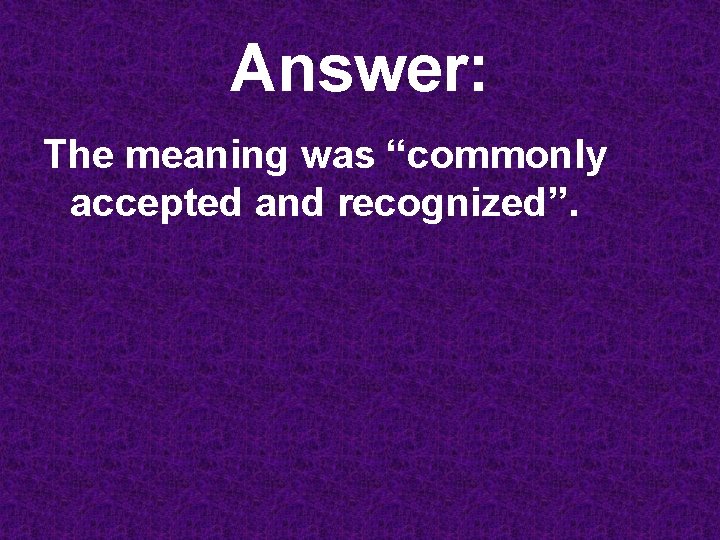 Answer:

The meaning was “commonly accepted and recognized”.